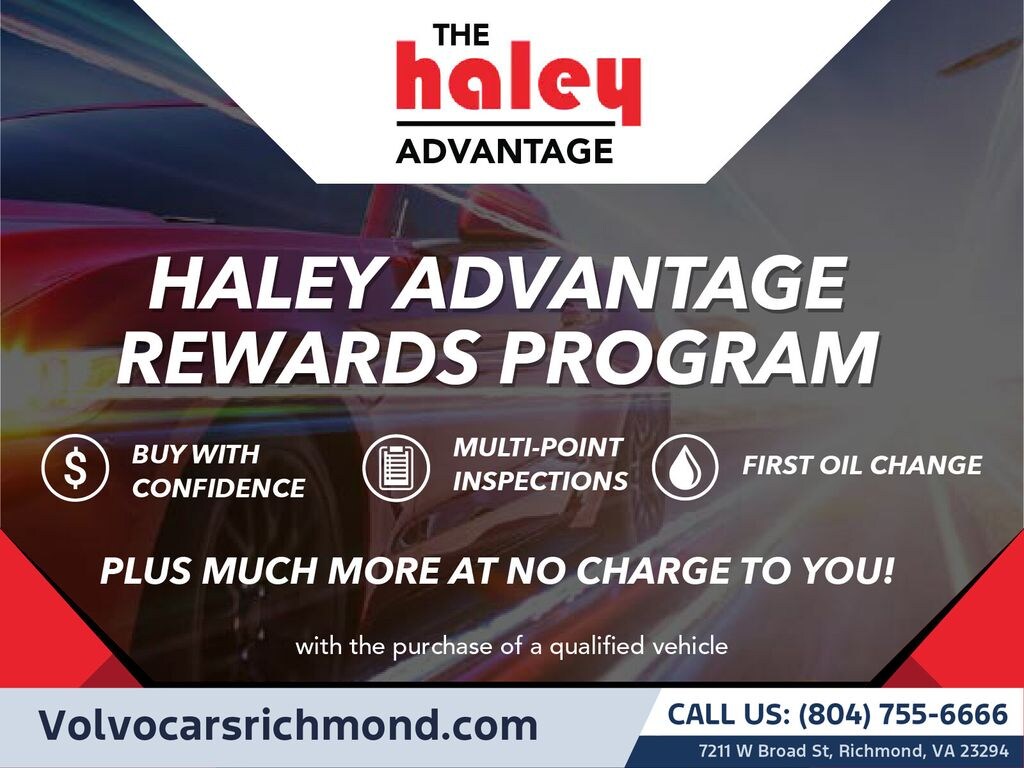 THE
haley
ADVANTAGE

HALEY ADVANTAGE REWARDS PROGRAM

$ BUY WITH CONFIDENCE

MULTI-POINT INSPECTIONS

FIRST OIL CHANGE

PLUS MUCH MORE AT NO CHARGE TO YOU!

with the purchase of a qualified vehicle

Volvocarsrichmond.com

CALL US: (804) 755-6666

7211 W Broad St, Richmond, VA 23294